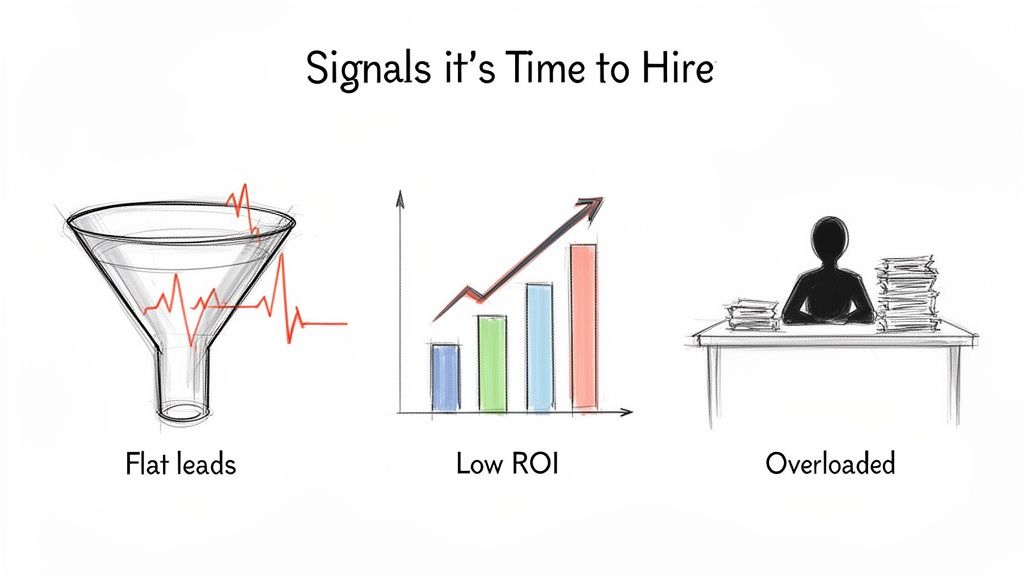 Signals it's Time to Hire

Flat leads

Low ROI

Overloaded